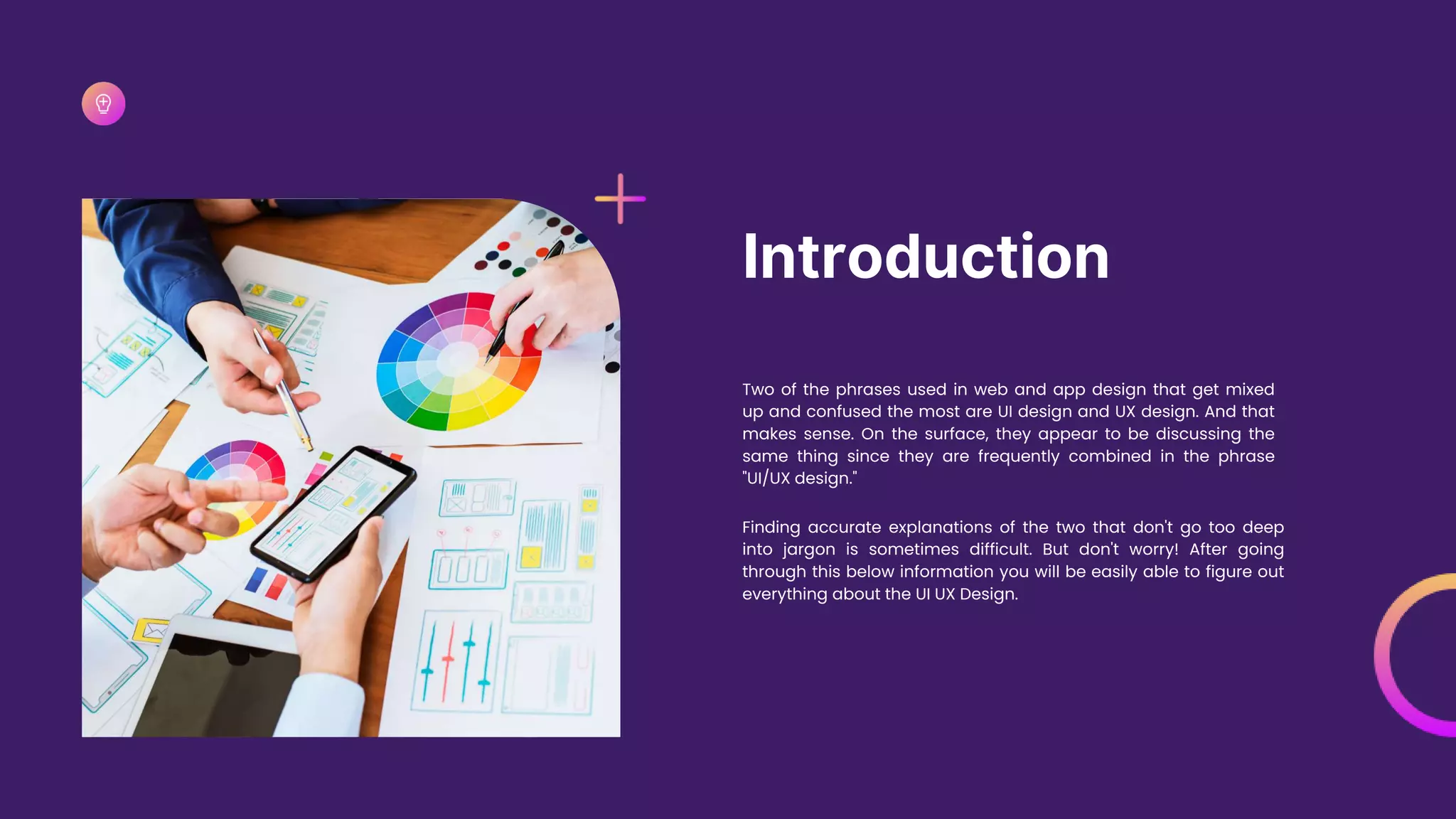 Introduction

Two of the phrases used in web and app design that get mixed up and confused the most are UI design and UX design. And that makes sense. On the surface, they appear to be discussing the same thing since they are frequently combined in the phrase "UI/UX design."

Finding accurate explanations of the two that don't go too deep into jargon is sometimes difficult. But don't worry! After going through this below information you will be easily able to figure out everything about the UI UX Design.